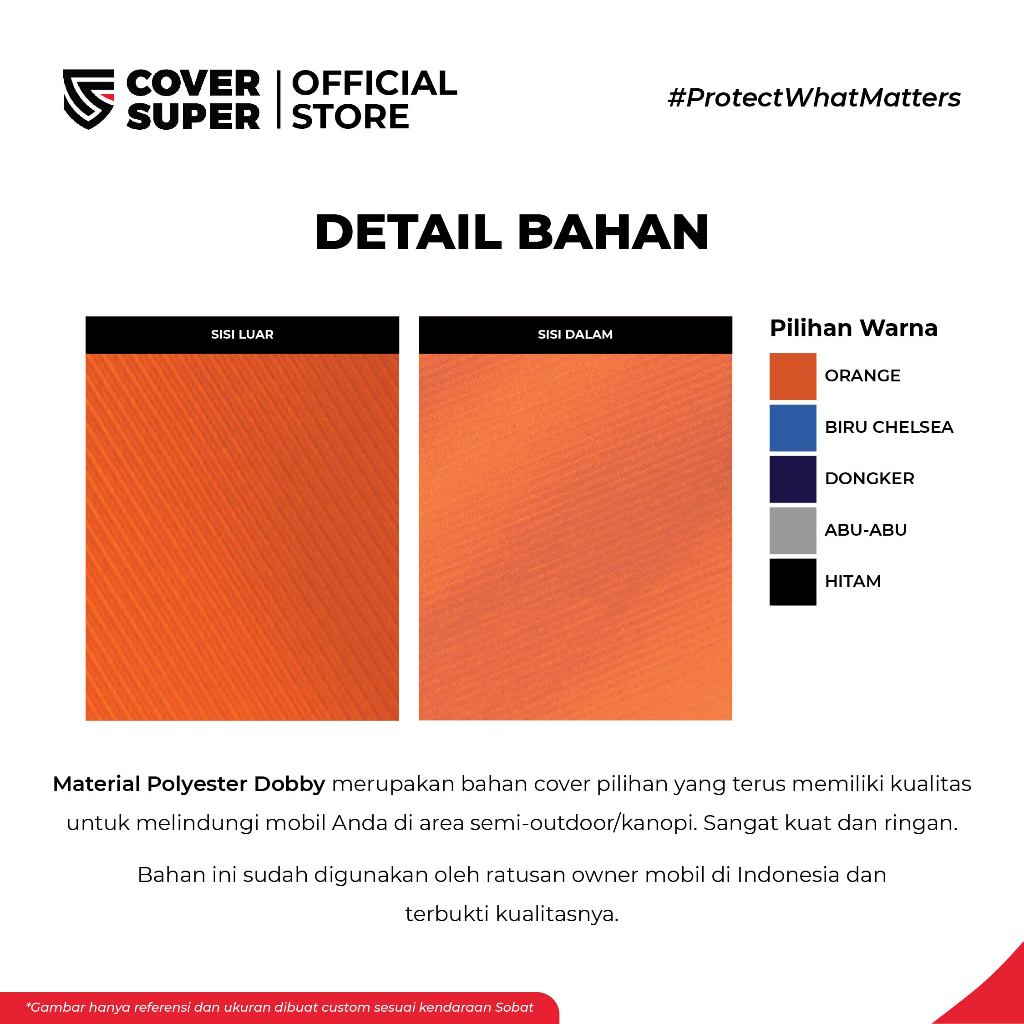 COVER SUPER | OFFICIAL STORE

#ProtectWhatMatters

DETAIL BAHAN

SISI LUAR

SISI DALAM

Pilihan Warna

ORANGE

BIRU CHELSEA

DONGKER

ABU-ABU

HITAM

Material Polyester Dobby merupakan bahan cover pilihan yang terus memiliki kualitas untuk melindungi mobil Anda di area semi-outdoor/kanopi. Sangat kuat dan ringan.

Bahan ini sudah digunakan oleh ratusan owner mobil di Indonesia dan terbukti kualitasnya.

*Gambar hanya referensi dan ukuran dibuat custom sesuai kendaraan Sobat